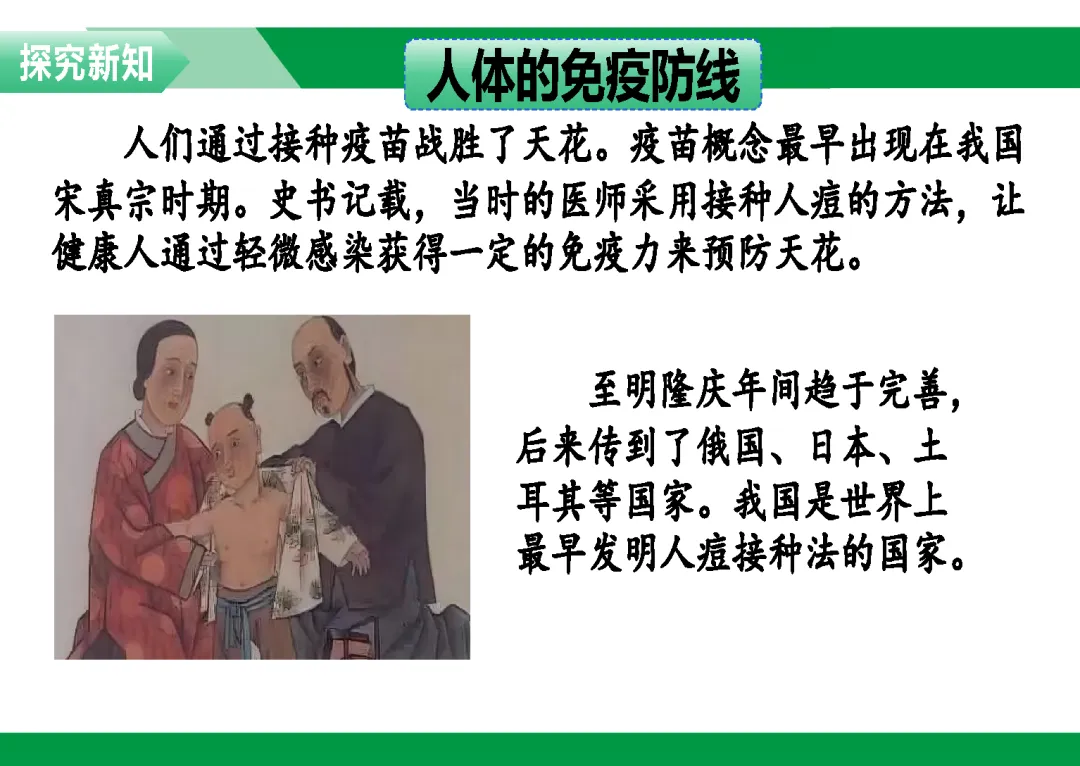 探究新知

人体的免疫防线

人们通过接种疫苗战胜了天花。疫苗概念最早出现在我国宋真宗时期。史书记载，当时的医师采用接种人痘的方法，让健康人通过轻微感染获得一定的免疫力来预防天花。

至明隆庆年间趋于完善，后来传到了俄国、日本、土耳其等国家。我国是世界上最早发明人痘接种法的国家。